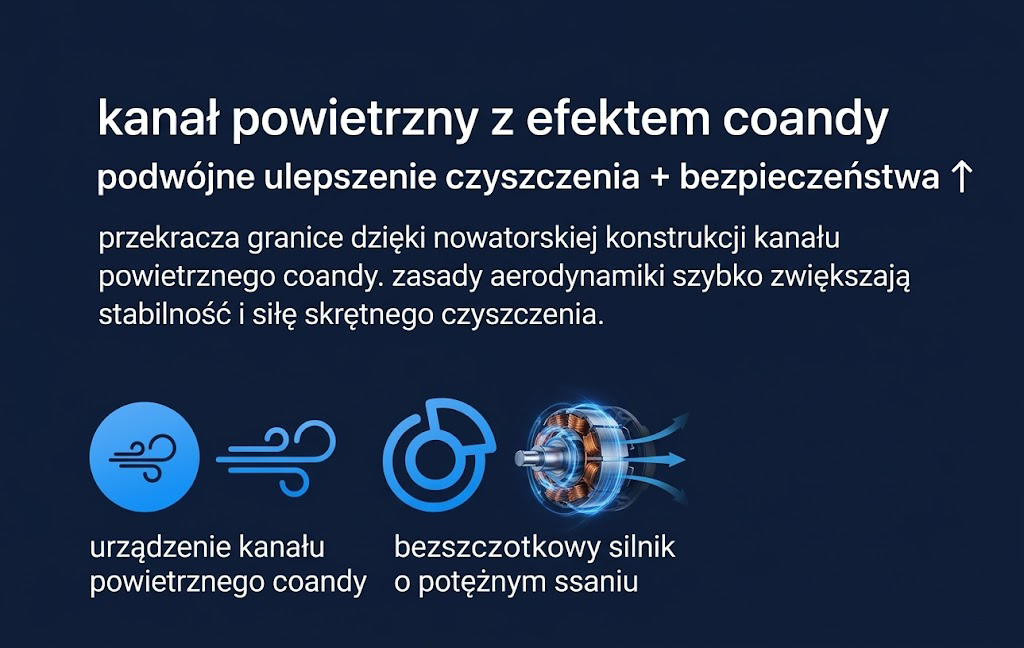 kanał powietrzny z efektem coandy

podwójne ulepszenie czyszczenia + bezpieczeństwa ↑

przekracza granice dzięki nowatorskiej konstrukcji kanału powietrznego coandy. zasady aerodynamiki szybko zwiększają stabilność i siłę skrętnego czyszczenia.

urządzenie kanału powietrznego coandy

bezszczotkowy silnik o potężnym ssaniu